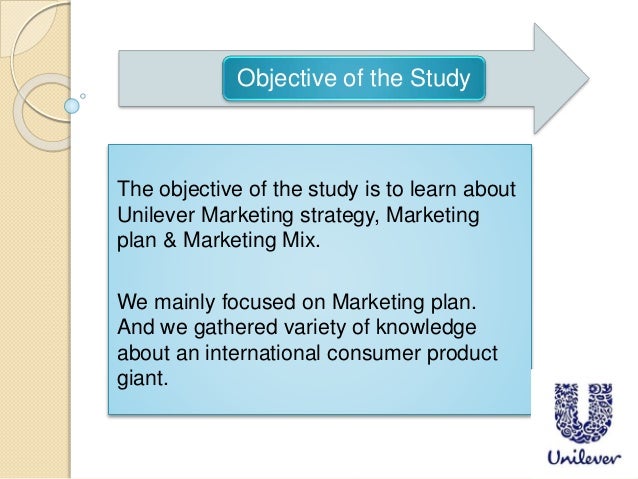 Objective of the Study

The objective of the study is to learn about Unilever Marketing strategy, Marketing plan & Marketing Mix.

We mainly focused on Marketing plan. And we gathered variety of knowledge about an international consumer product giant.

Unilever